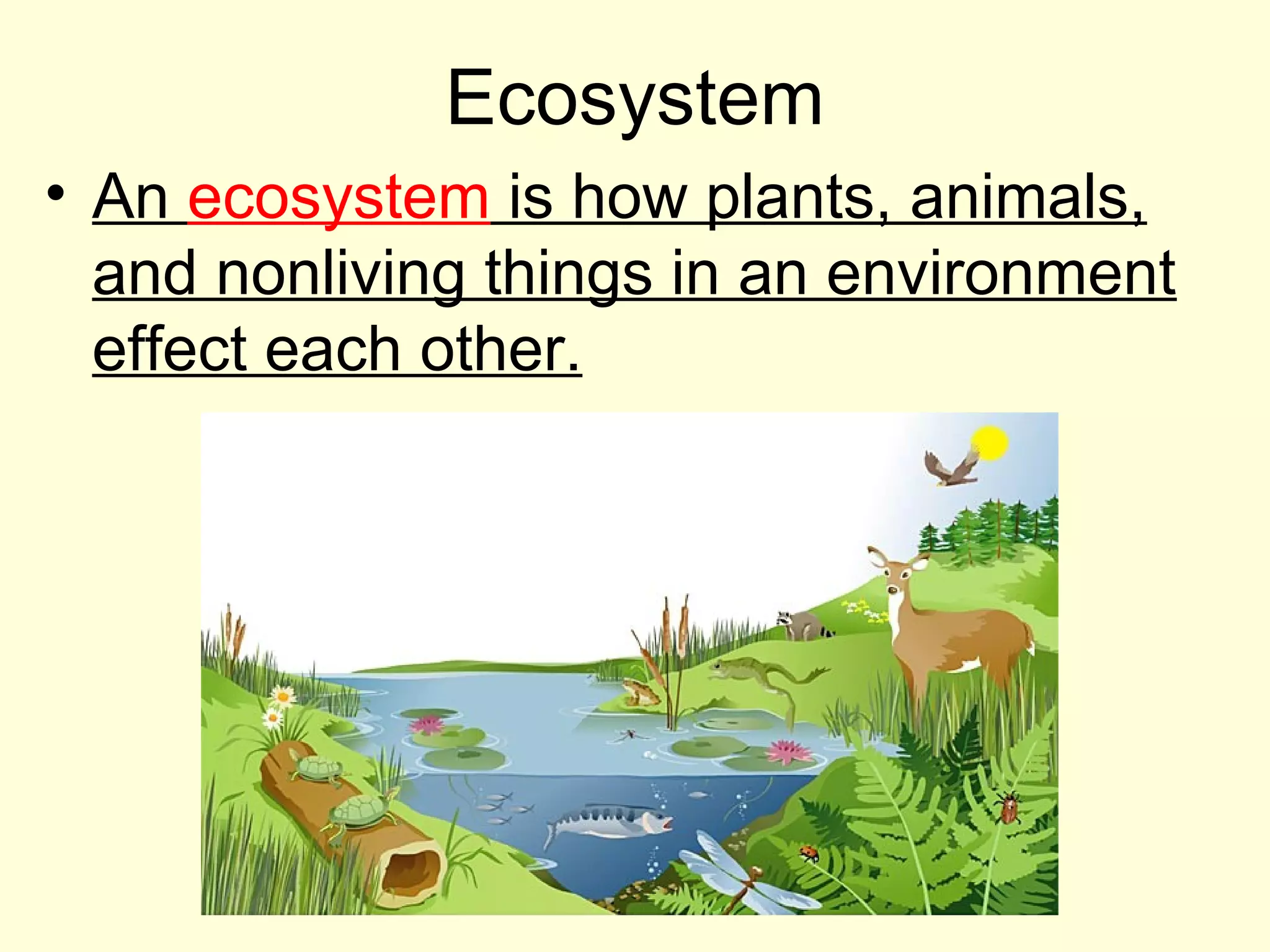 Ecosystem

• An ecosystem is how plants, animals, and nonliving things in an environment effect each other.